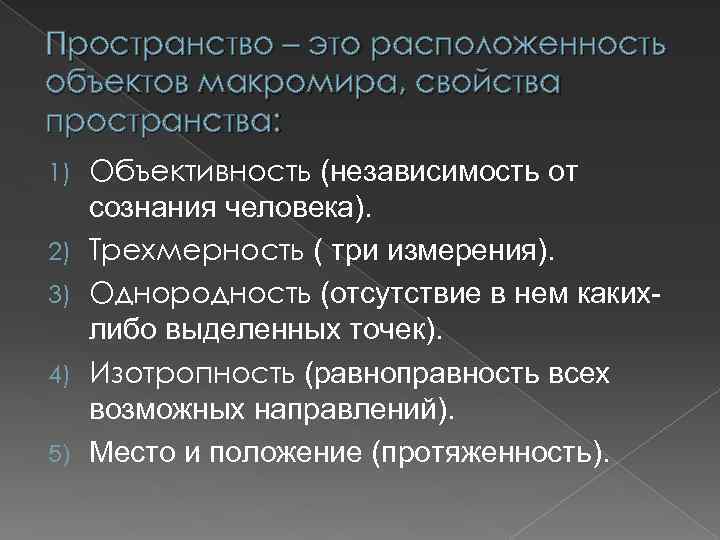 Пространство – это расположенность объектов макромира, свойства пространства:

1) Объективность (независимость от сознания человека).
2) Трехмерность ( три измерения).
3) Однородность (отсутствие в нем каких-либо выделенных точек).
4) Изотропность (равноправность всех возможных направлений).
5) Место и положение (протяженность).